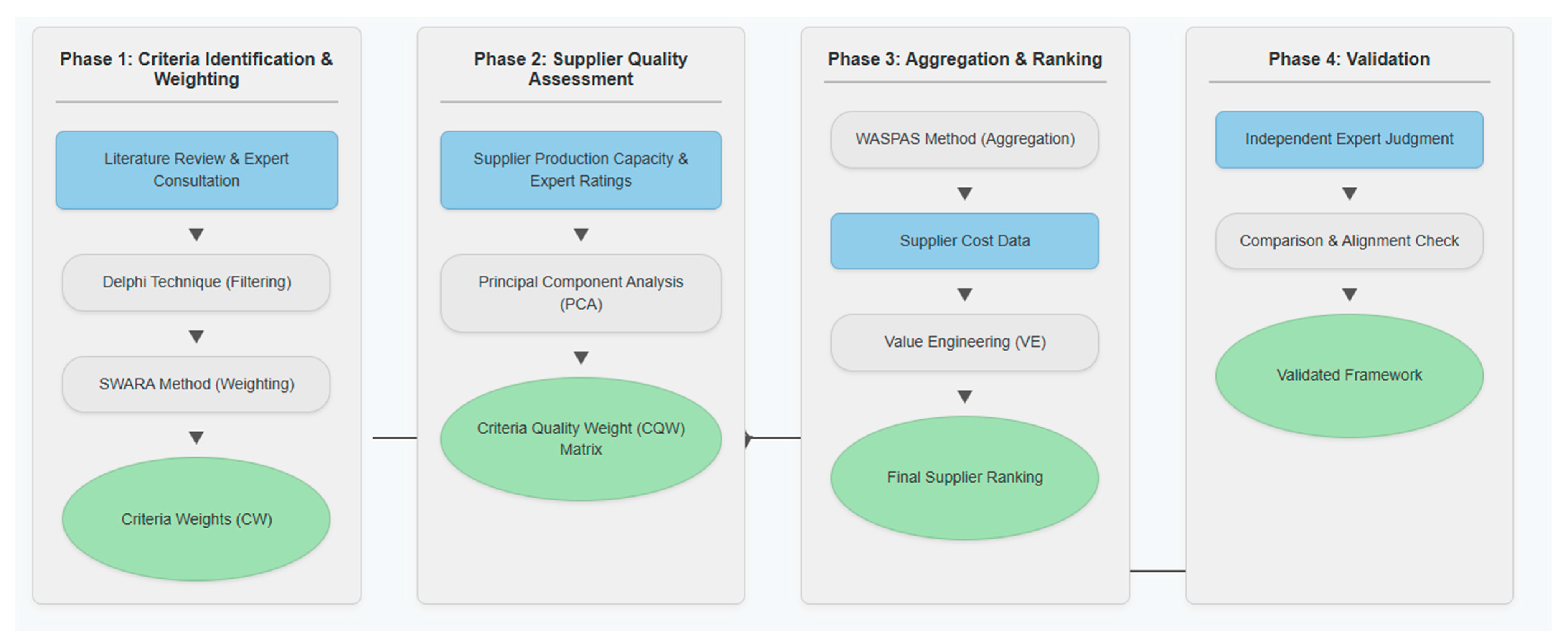 Phase 1: Criteria Identification & Weighting

Literature Review & Expert Consultation

Delphi Technique (Filtering)

SWARA Method (Weighting)

Criteria Weights (CW)

Phase 2: Supplier Quality Assessment

Supplier Production Capacity & Expert Ratings

Principal Component Analysis (PCA)

Criteria Quality Weight (CQW) Matrix

Phase 3: Aggregation & Ranking

WASPAS Method (Aggregation)

Supplier Cost Data

Value Engineering (VE)

Final Supplier Ranking

Phase 4: Validation

Independent Expert Judgment

Comparison & Alignment Check

Validated Framework